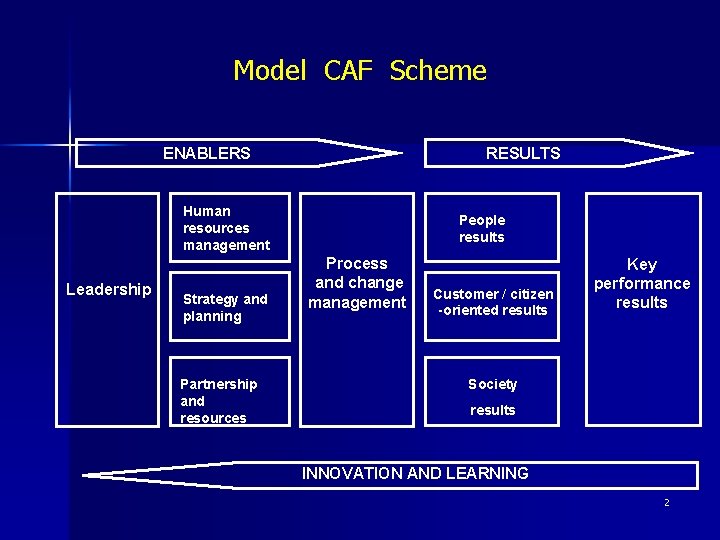 Model CAF Scheme

ENABLERS

RESULTS

Leadership

Human resources management

Strategy and planning

Partnership and resources

Process and change management

People results

Customer / citizen -oriented results

Society results

Key performance results

INNOVATION AND LEARNING

2